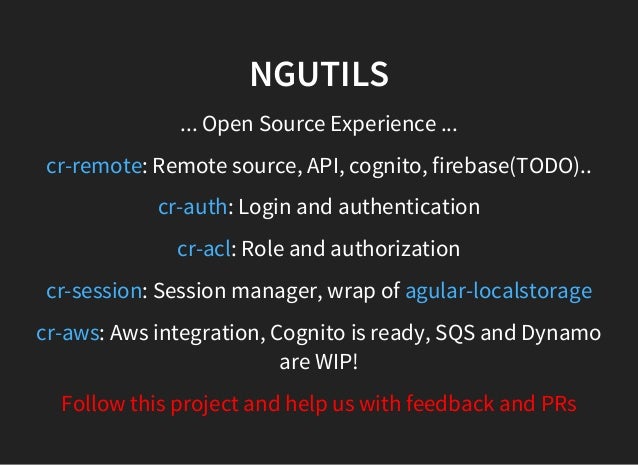 NGUTILS

... Open Source Experience ...

cr-remote: Remote source, API, cognito, firebase(TODO)..

cr-auth: Login and authentication

cr-acl: Role and authorization

cr-session: Session manager, wrap of agular-localstorage

cr-aws: Aws integration, Cognito is ready, SQS and Dynamo are WIP!

Follow this project and help us with feedback and PRs